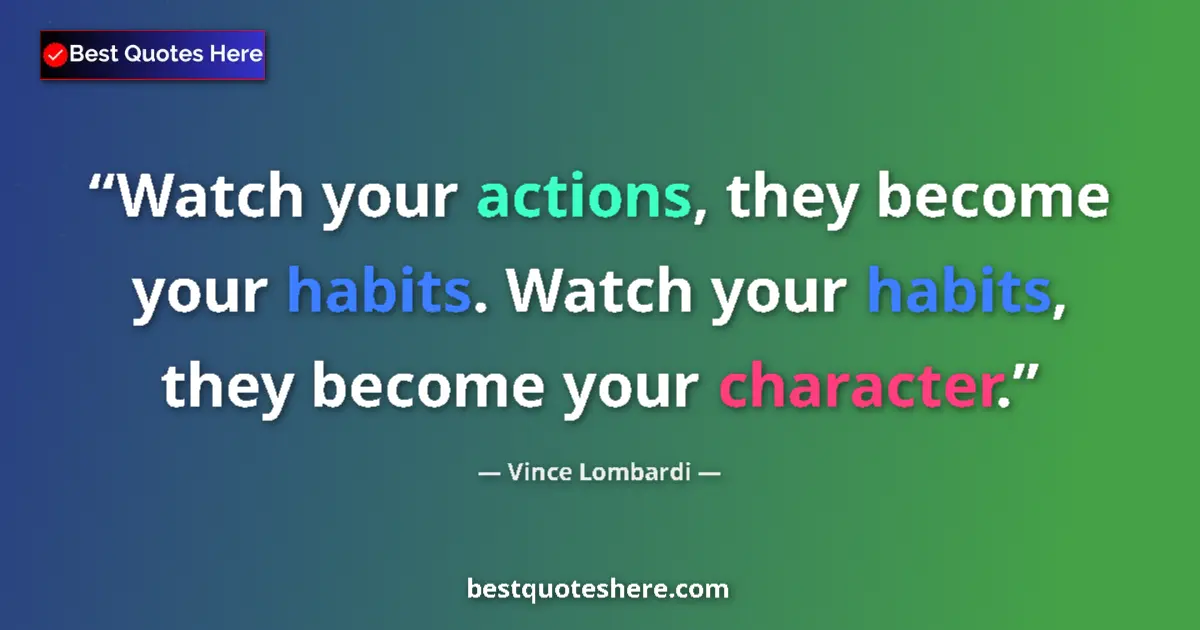 Best Quotes Here

“Watch your actions, they become your habits. Watch your habits, they become your character.”

— Vince Lombardi —

bestquoteshere.com